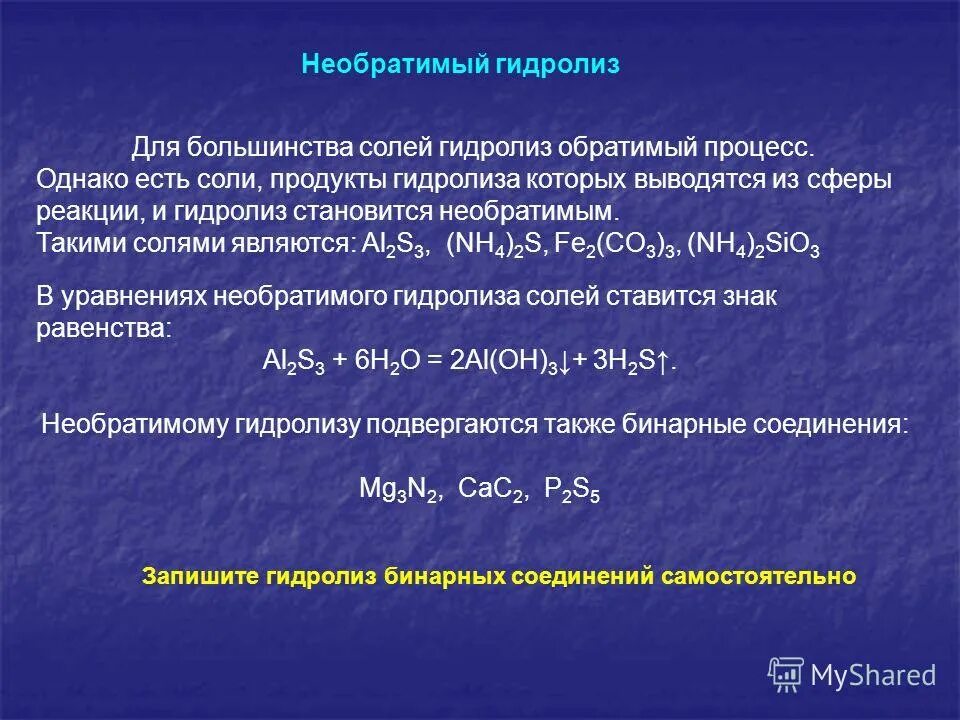 Необратимый гидролиз

Для большинства солей гидролиз обратимый процесс. Однако есть соли, продукты гидролиза которых выводятся из сферы реакции, и гидролиз становится необратимым.
Такими солями являются: $Al_2S_3$, $(NH_4)_2S$, $Fe_2(CO_3)_3$, $(NH_4)_2SiO_3$

В уравнениях необратимого гидролиза солей ставится знак равенства:
$Al_2S_3 + 6H_2O = 2Al(OH)_3\downarrow + 3H_2S\uparrow$.

Необратимому гидролизу подвергаются также бинарные соединения:

$Mg_3N_2$, $CaC_2$, $P_2S_5$

Запишите гидролиз бинарных соединений самостоятельно

MyShared